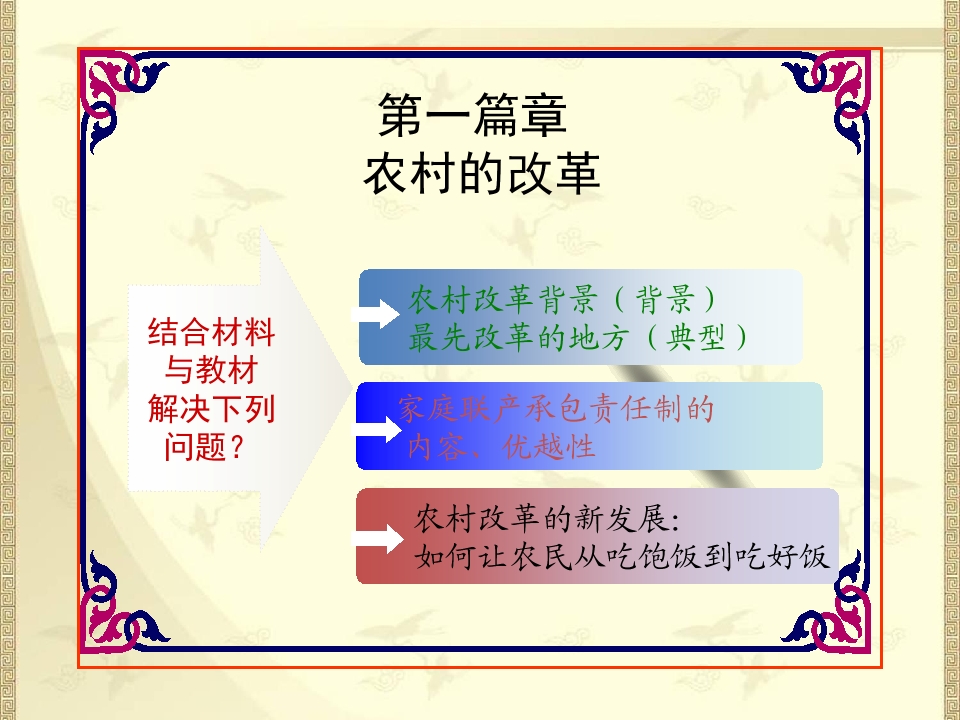 第一篇章
农村的改革

结合材料
与教材
解决下列
问题?

农村改革背景（背景）
最先改革的地方（典型）

家庭联产承包责任制的
内容、优越性

农村改革的新发展:
如何让农民从吃饱饭到吃好饭